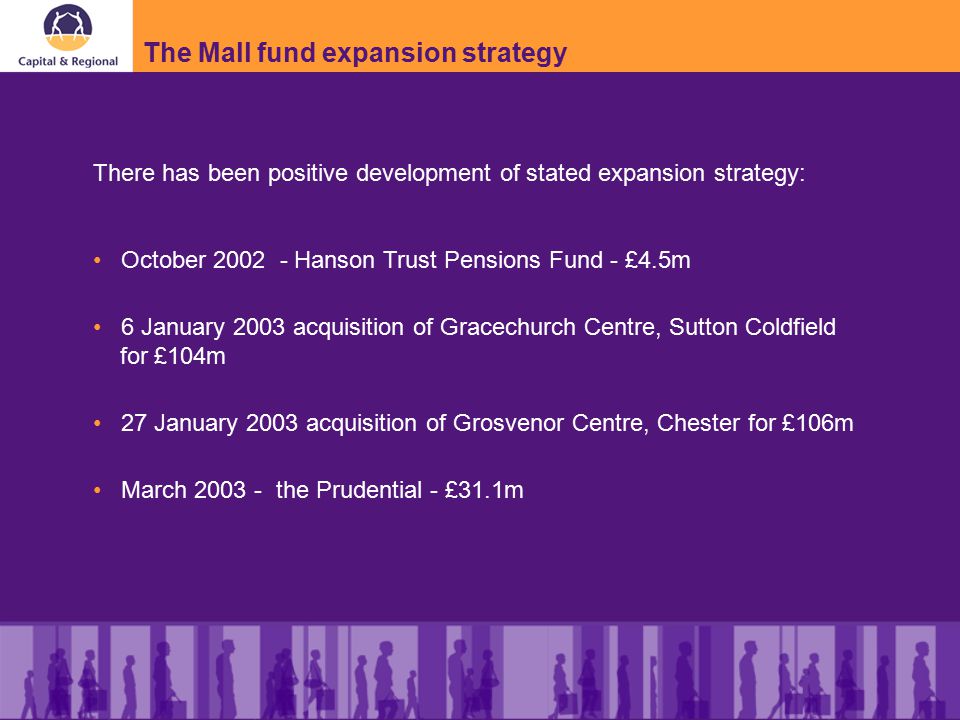 Capital & Regional

The Mall fund expansion strategy

There has been positive development of stated expansion strategy:

• October 2002 - Hanson Trust Pensions Fund - £4.5m

• 6 January 2003 acquisition of Gracechurch Centre, Sutton Coldfield for £104m

• 27 January 2003 acquisition of Grosvenor Centre, Chester for £106m

• March 2003 - the Prudential - £31.1m